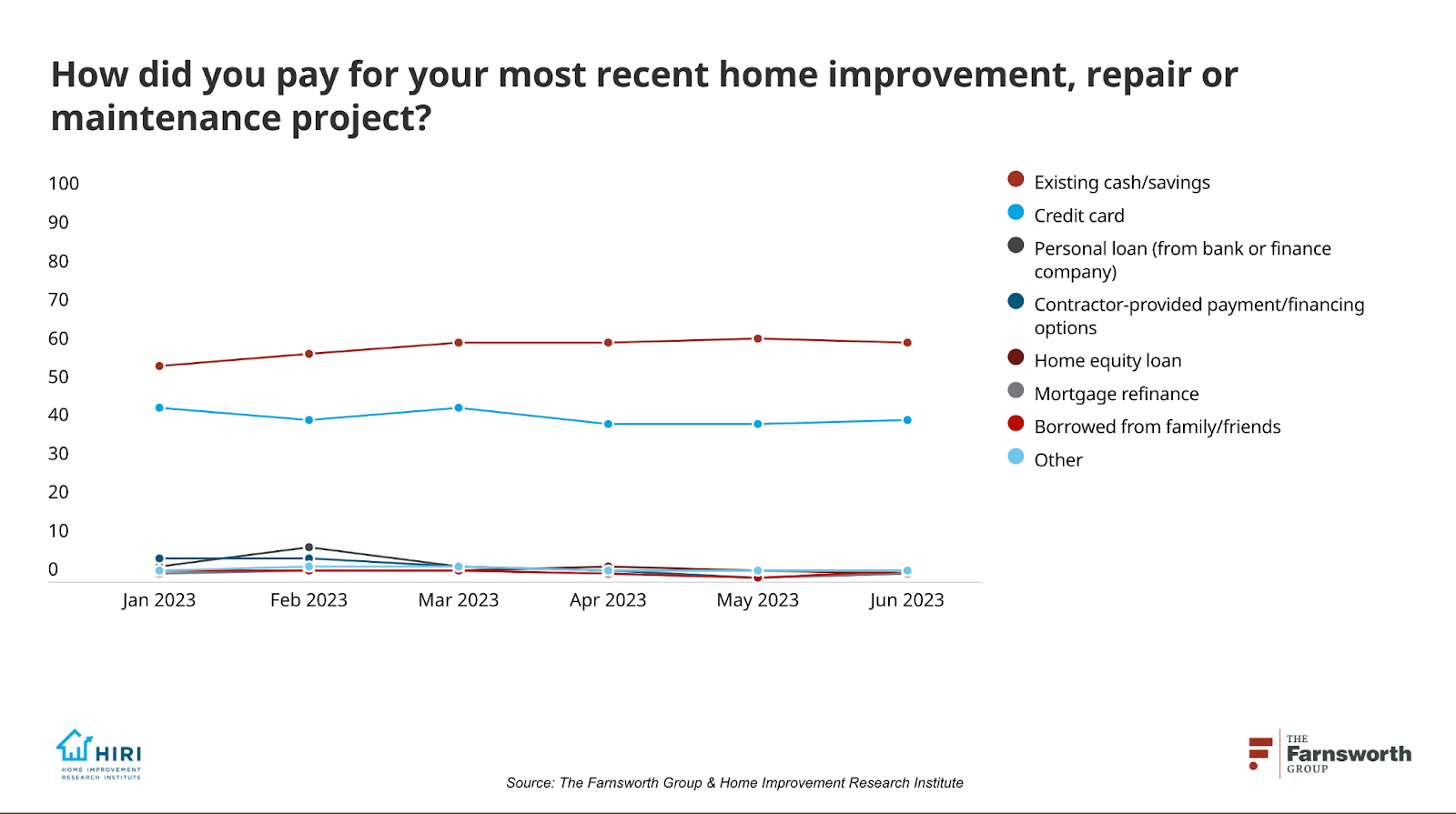 How did you pay for your most recent home improvement, repair or maintenance project?

100
90
80
70
60
50
40
30
20
10
0

Jan 2023 Feb 2023 Mar 2023 Apr 2023 May 2023 Jun 2023

Existing cash/savings
Credit card
Personal loan (from bank or finance company)
Contractor-provided payment/financing options
Home equity loan
Mortgage refinance
Borrowed from family/friends
Other

HIRI
HOME IMPROVEMENT RESEARCH INSTITUTE

Source: The Farnsworth Group & Home Improvement Research Institute

THE Farnsworth GROUP